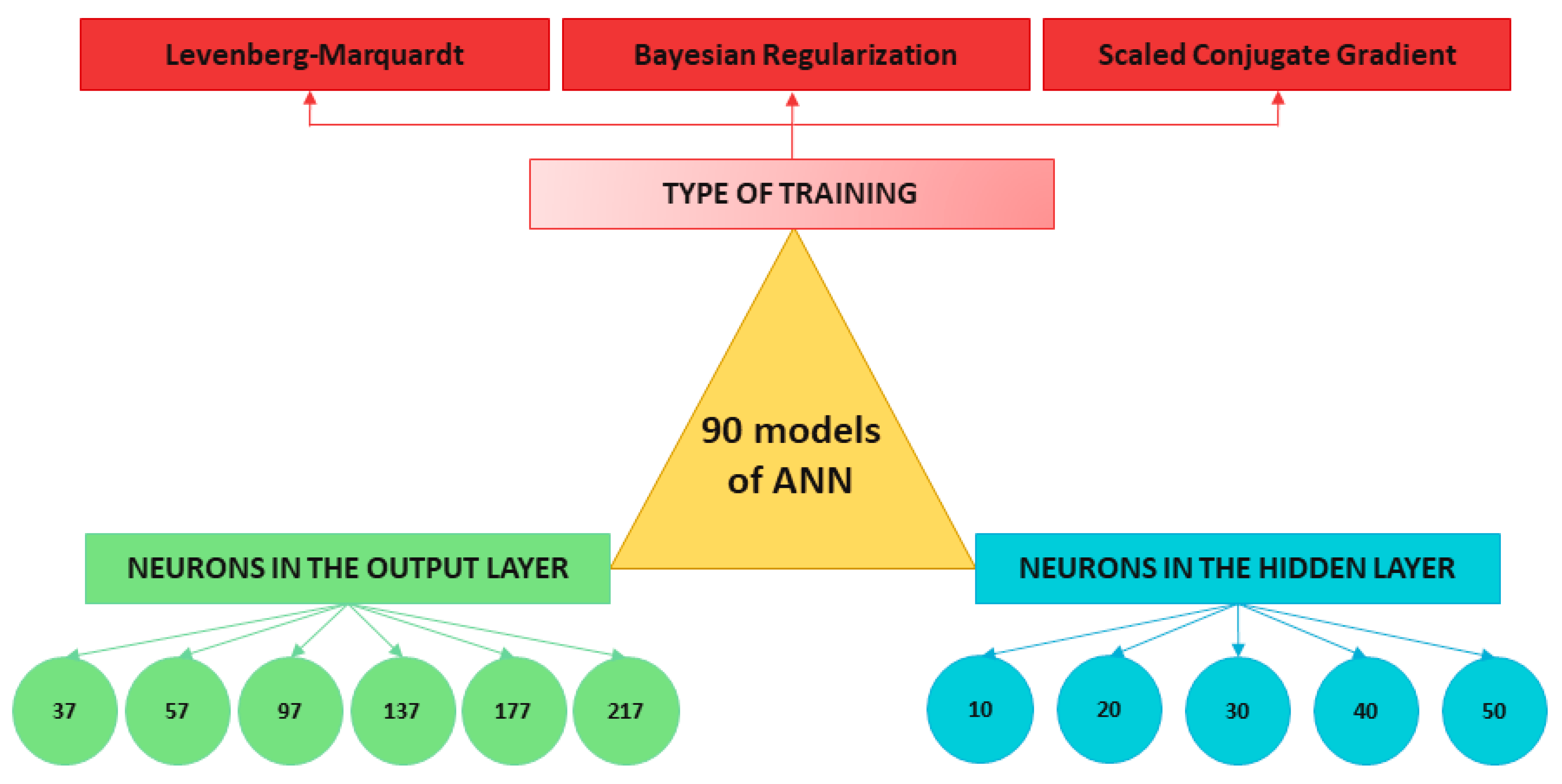 Levenberg-Marquardt

Bayesian Regularization

Scaled Conjugate Gradient

TYPE OF TRAINING

90 models of ANN

NEURONS IN THE OUTPUT LAYER

37

57

97

137

177

217

NEURONS IN THE HIDDEN LAYER

10

20

30

40

50